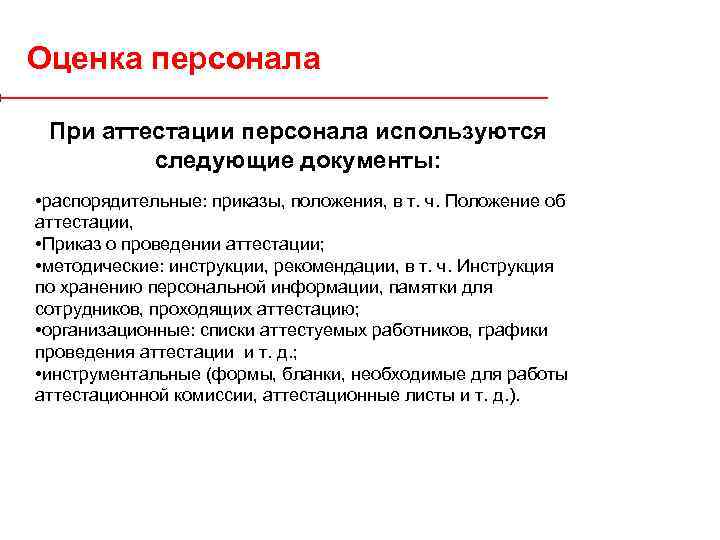 Оценка персонала

При аттестации персонала используются следующие документы:

•распорядительные: приказы, положения, в т. ч. Положение об аттестации,
•Приказ о проведении аттестации;
•методические: инструкции, рекомендации, в т. ч. Инструкция по хранению персональной информации, памятки для сотрудников, проходящих аттестацию;
•организационные: списки аттестуемых работников, графики проведения аттестации и т. д.;
•инструментальные (формы, бланки, необходимые для работы аттестационной комиссии, аттестационные листы и т. д.).